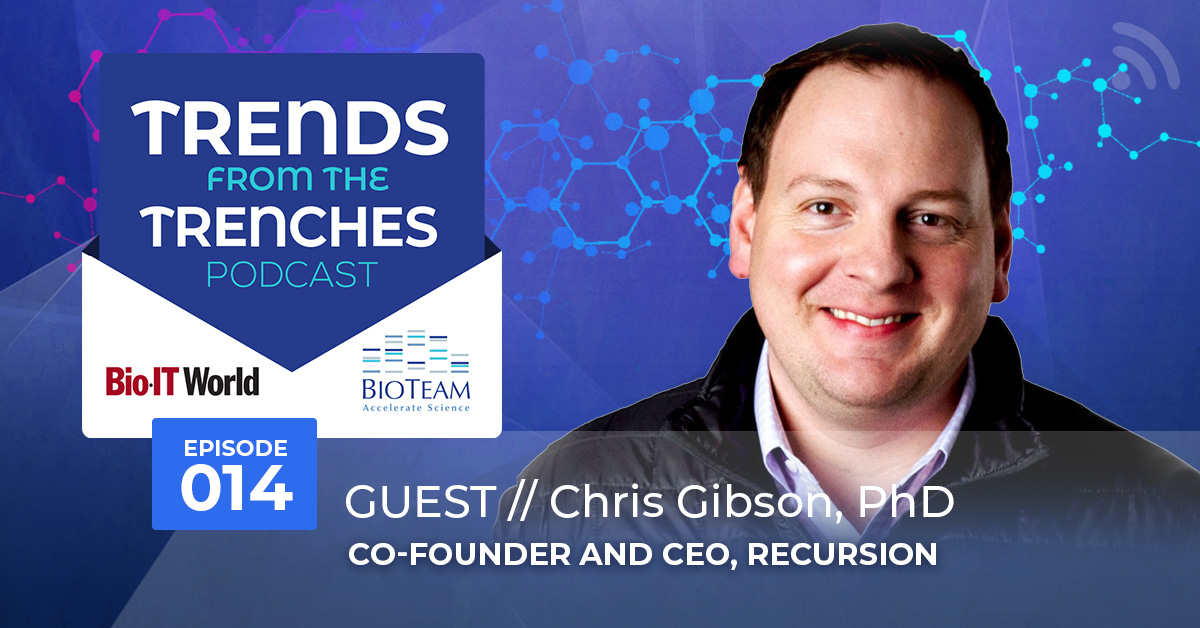 TRENDS FROM THE TRENCHES PODCAST

Bio·IT World

BIOTEAM
Accelerate Science

EPISODE 014

GUEST // Chris Gibson, PhD
CO-FOUNDER AND CEO, RECURSION